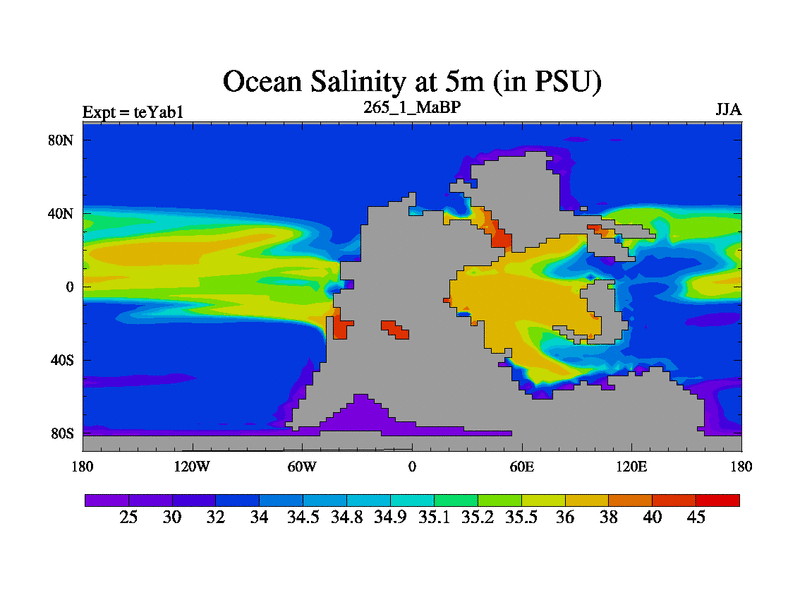 Ocean Salinity at 5m (in PSU)

Expt = teYab1

265_1_MaBP

JJA

80N

40N

0

40S

80S

180

120W

60W

0

60E

120E

180

25 30 32 34 34.5 34.8 34.9 35.1 35.2 35.5 36 38 40 45